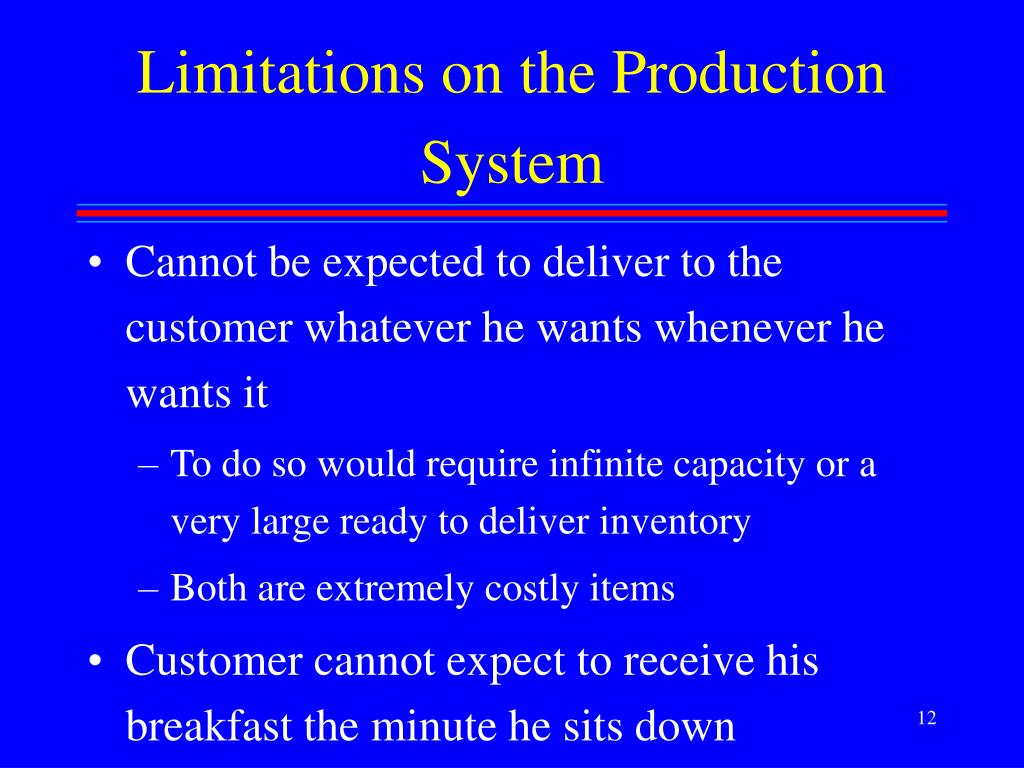 Limitations on the Production System

• Cannot be expected to deliver to the customer whatever he wants whenever he wants it

– To do so would require infinite capacity or a very large ready to deliver inventory

– Both are extremely costly items

• Customer cannot expect to receive his breakfast the minute he sits down

12